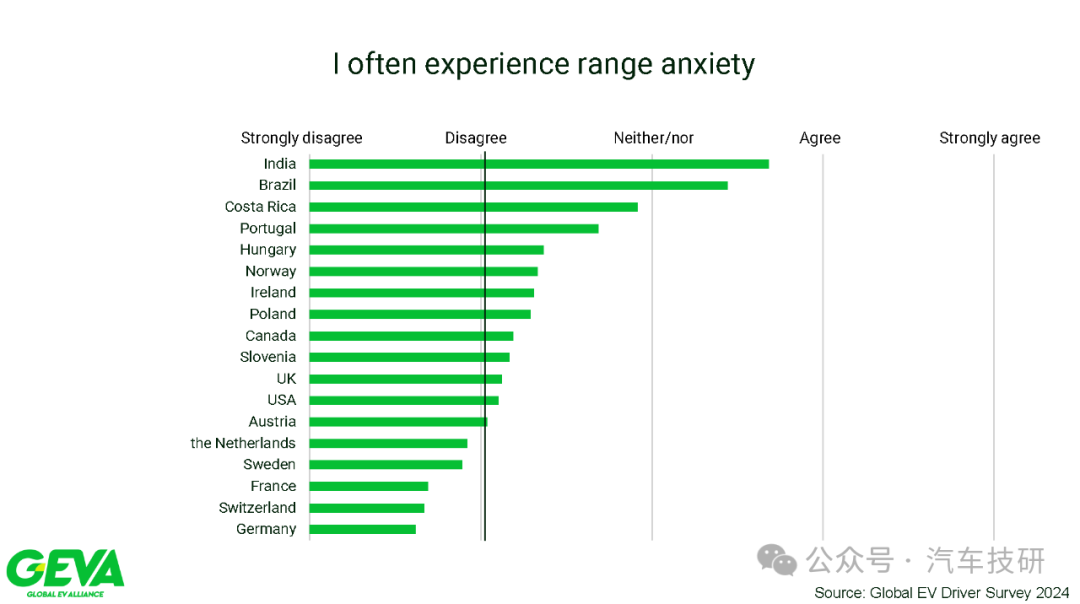 I often experience range anxiety

Strongly disagree
Disagree
Neither/nor
Agree
Strongly agree

India
Brazil
Costa Rica
Portugal
Hungary
Norway
Ireland
Poland
Canada
Slovenia
UK
USA
Austria
the Netherlands
Sweden
France
Switzerland
Germany

GEVA
GLOBAL EV ALLIANCE

公众号 · 汽车技研

Source: Global EV Driver Survey 2024